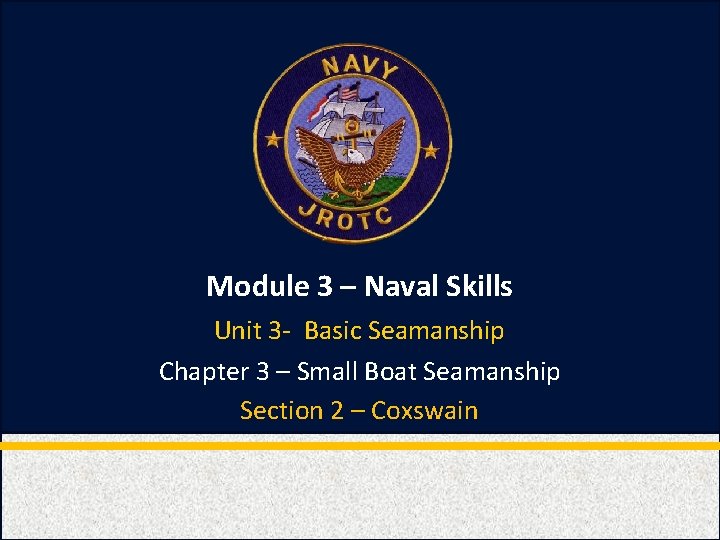 NAVY
JROTC

Module 3 – Naval Skills

Unit 3- Basic Seamanship

Chapter 3 – Small Boat Seamanship

Section 2 – Coxswain